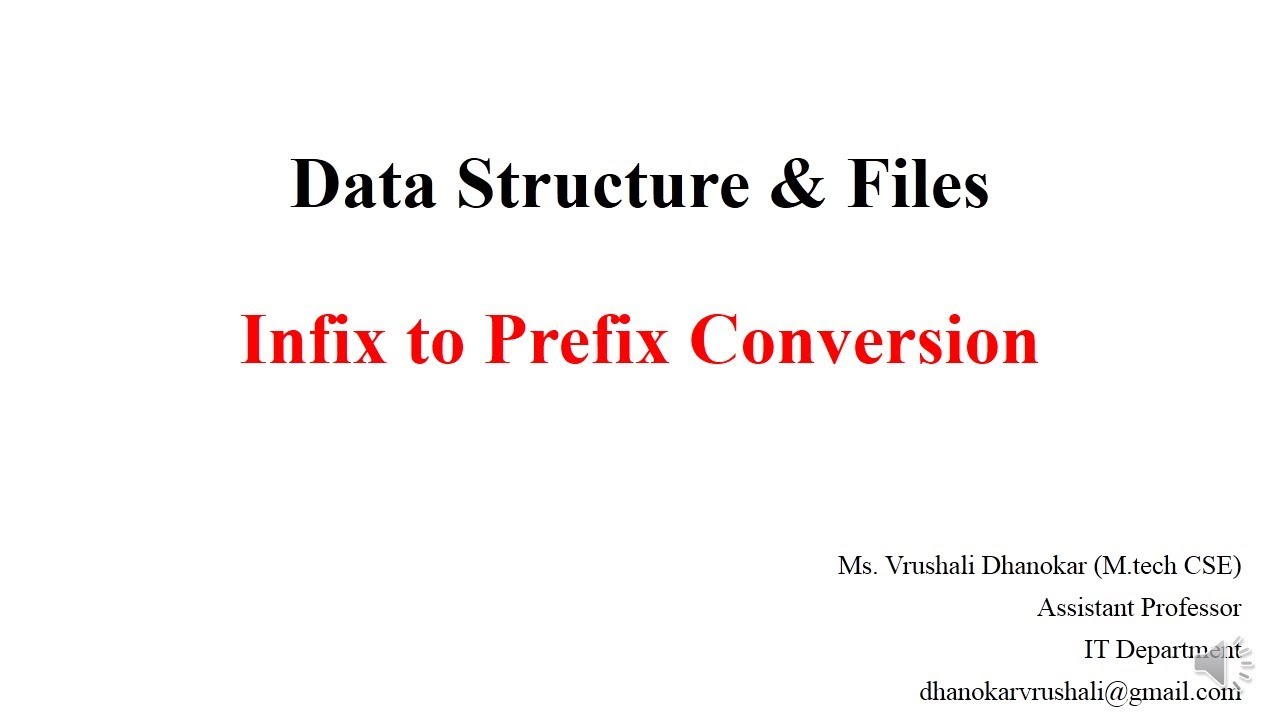 Data Structure & Files

Infix to Prefix Conversion

Ms. Vrushali Dhanokar (M.tech CSE)
Assistant Professor
IT Department
dhanokarvrushali@gmail.com